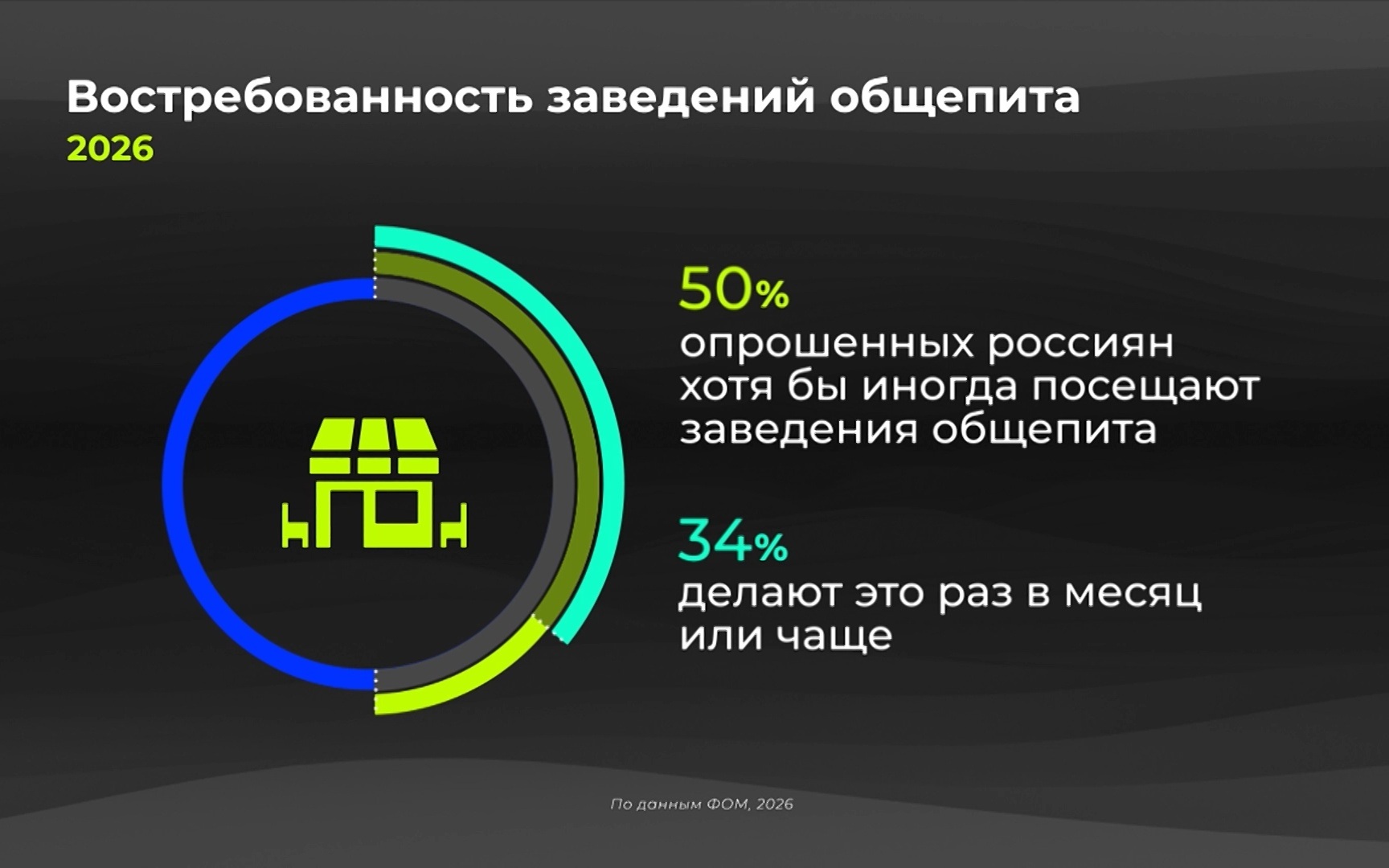 Востребованность заведений общепита
2026

50%
опрошенных россиян хотя бы иногда посещают заведения общепита

34%
делают это раз в месяц или чаще

По данным ФОМ, 2026